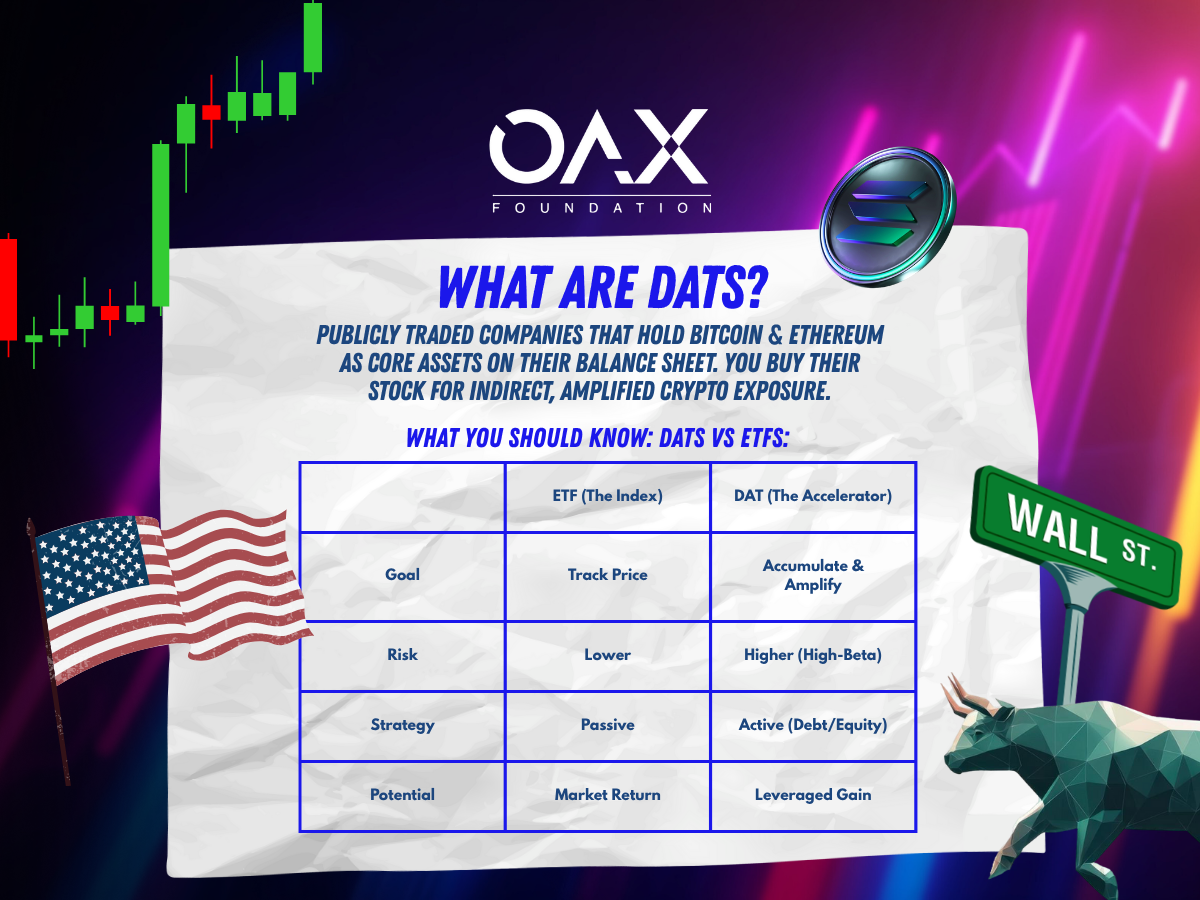 OAX
FOUNDATION

WHAT ARE DATS?

PUBLICLY TRADED COMPANIES THAT HOLD BITCOIN & ETHEREUM AS CORE ASSETS ON THEIR BALANCE SHEET. YOU BUY THEIR STOCK FOR INDIRECT, AMPLIFIED CRYPTO EXPOSURE.

WHAT YOU SHOULD KNOW: DATS VS ETFS:

| | ETF (The Index) | DAT (The Accelerator) |
|---|---|---|
| Goal | Track Price | Accumulate & Amplify |
| Risk | Lower | Higher (High-Beta) |
| Strategy | Passive | Active (Debt/Equity) |
| Potential | Market Return | Leveraged Gain |

WALL ST.